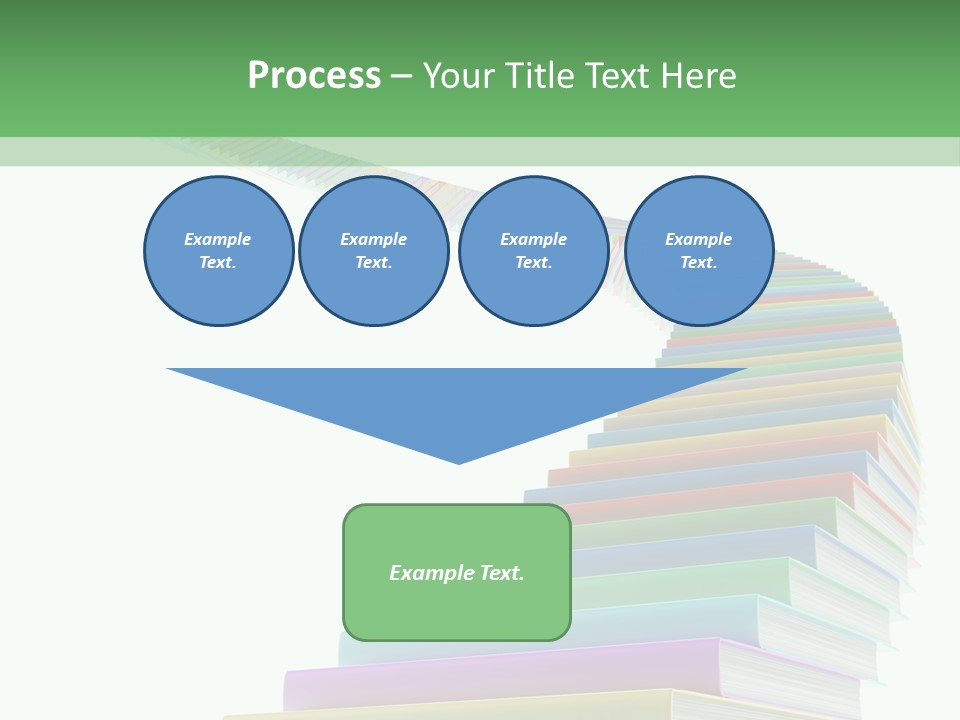 Process – Your Title Text Here

Example Text.

Example Text.

Example Text.

Example Text.

Example Text.